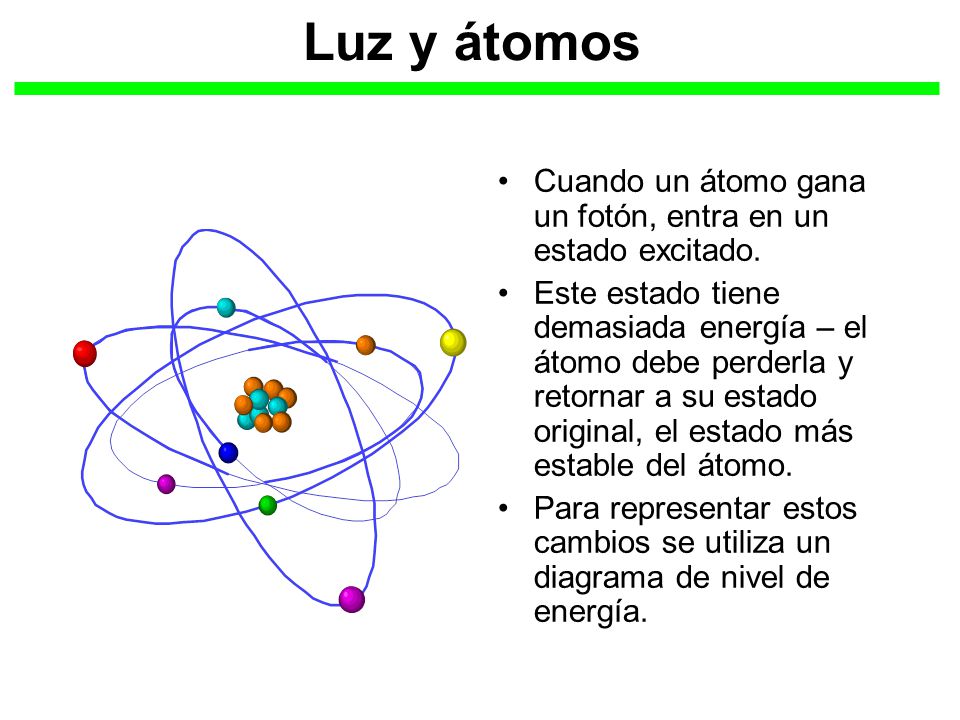 Luz y átomos

• Cuando un átomo gana un fotón, entra en un estado excitado.

• Este estado tiene demasiada energía – el átomo debe perderla y retornar a su estado original, el estado más estable del átomo.

• Para representar estos cambios se utiliza un diagrama de nivel de energía.